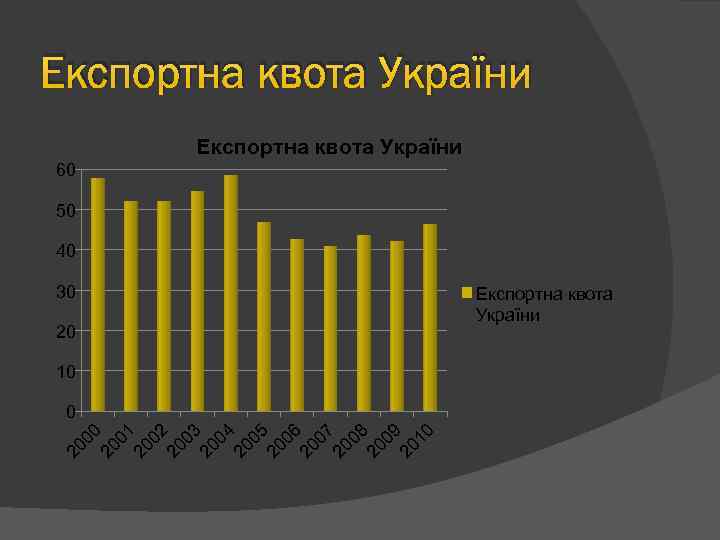 Експортна квота України

Експортна квота України

60
50
40
30
20
10
0

2000
2001
2002
2003
2004
2005
2006
2007
2008
2009
2010

Експортна квота України